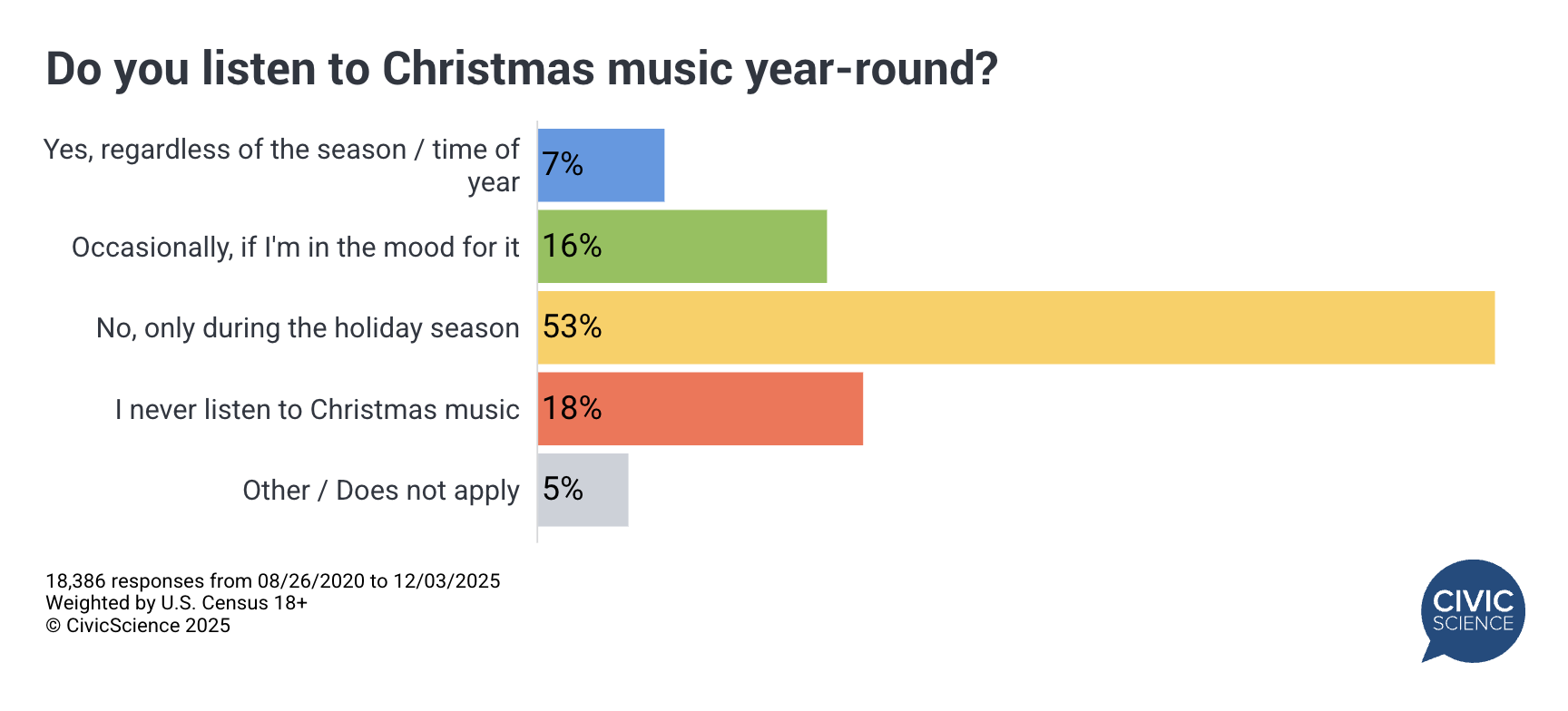 Do you listen to Christmas music year-round?

Yes, regardless of the season / time of year 7%

Occasionally, if I'm in the mood for it 16%

No, only during the holiday season 53%

I never listen to Christmas music 18%

Other / Does not apply 5%

18,386 responses from 08/26/2020 to 12/03/2025
Weighted by U.S. Census 18+
© CivicScience 2025

CIVIC SCIENCE